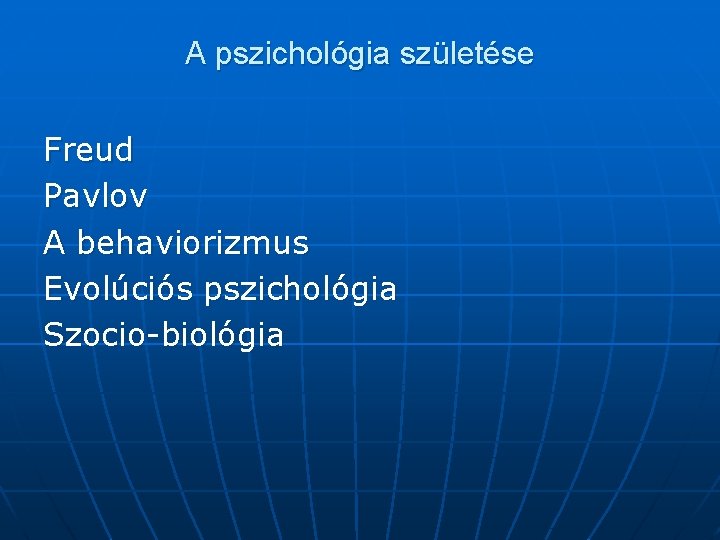 A pszichológia születése

Freud
Pavlov
A behaviorizmus
Evolúciós pszichológia
Szocio-biológia